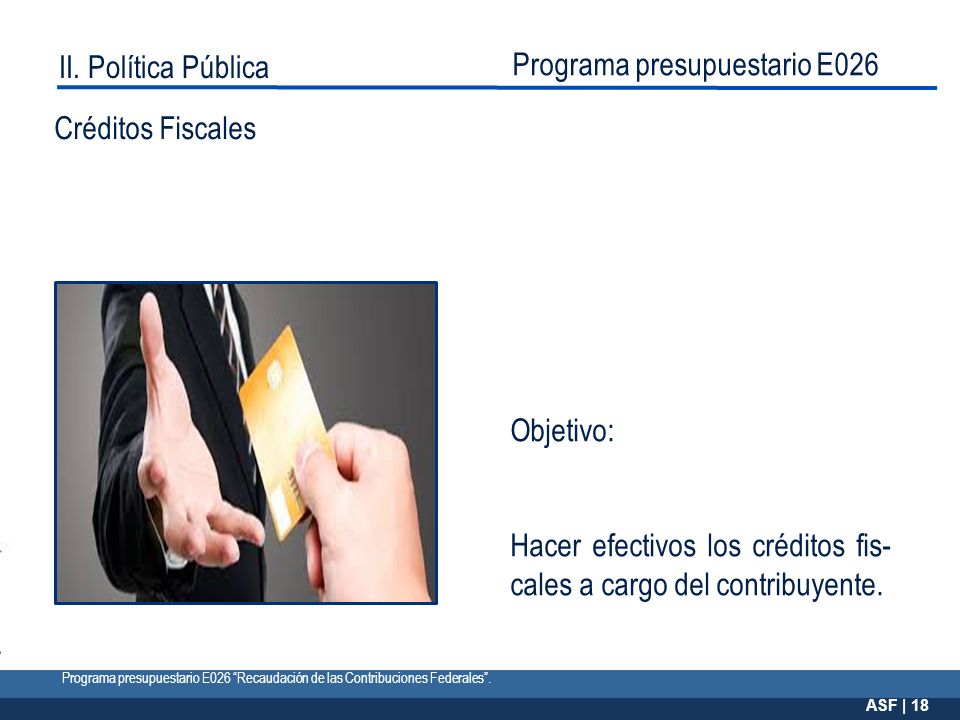 II. Política Pública

Programa presupuestario E026

Créditos Fiscales

Objetivo:

Hacer efectivos los créditos fiscales a cargo del contribuyente.

Programa presupuestario E026 "Recaudación de las Contribuciones Federales".

ASF | 18